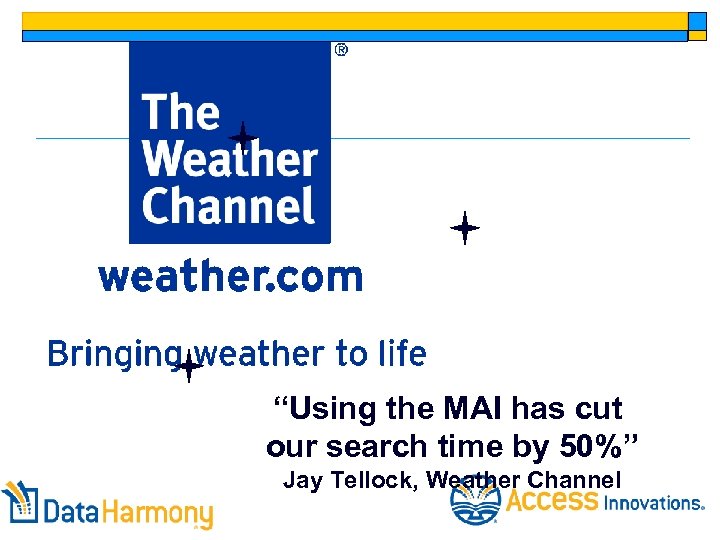 ®

The Weather Channel

weather.com

Bringing weather to life

“Using the MAI has cut our search time by 50%”
Jay Tellock, Weather Channel

DataHarmony

Access Innovations.